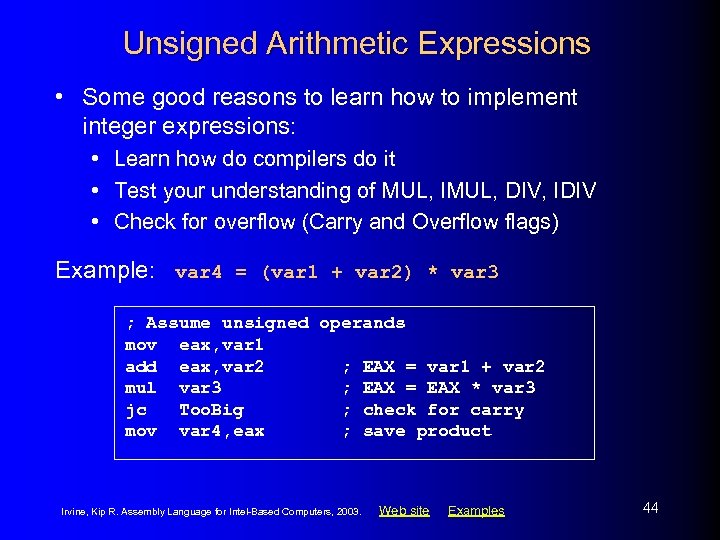 Unsigned Arithmetic Expressions

• Some good reasons to learn how to implement integer expressions:

• Learn how do compilers do it
• Test your understanding of MUL, IMUL, DIV, IDIV
• Check for overflow (Carry and Overflow flags)

Example: var4 = (var1 + var2) * var3

; Assume unsigned operands
mov eax,var1
add eax,var2 ; EAX = var1 + var2
mul var3 ; EAX = EAX * var3
jc TooBig ; check for carry
mov var4,eax ; save product

Irvine, Kip R. Assembly Language for Intel-Based Computers, 2003. Web site Examples 44